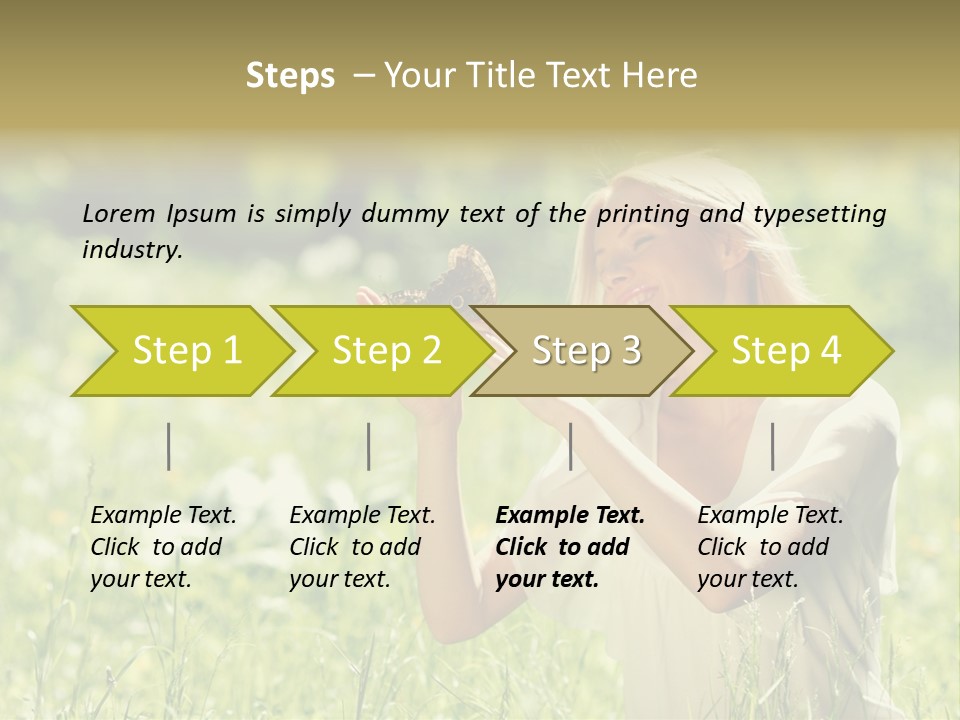 Steps – Your Title Text Here

Lorem Ipsum is simply dummy text of the printing and typesetting industry.

Step 1

Step 2

Step 3

Step 4

Example Text. Click to add your text.

Example Text. Click to add your text.

Example Text. Click to add your text.

Example Text. Click to add your text.